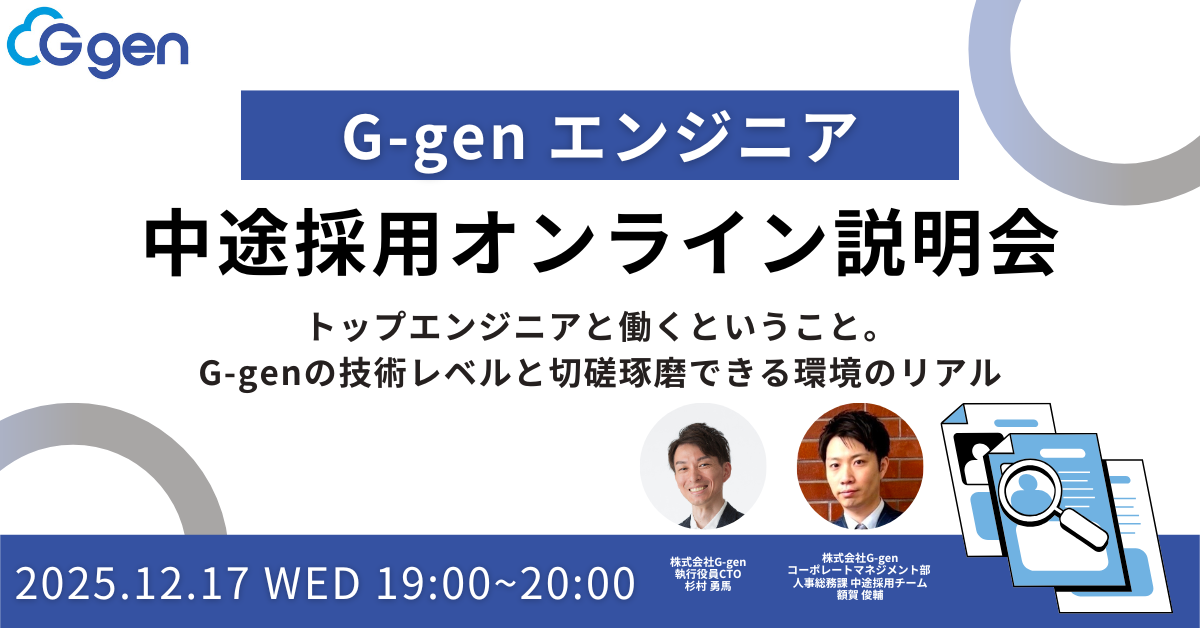 G gen

G-gen エンジニア

中途採用オンライン説明会

トップエンジニアと働くということ。
G-genの技術レベルと切磋琢磨できる環境のリアル

2025.12.17 WED 19:00~20:00

株式会社G-gen
執行役員CTO
杉村 勇馬

株式会社G-gen
コーポレートマネジメント部
人事総務課 中途採用チーム
額賀 俊輔